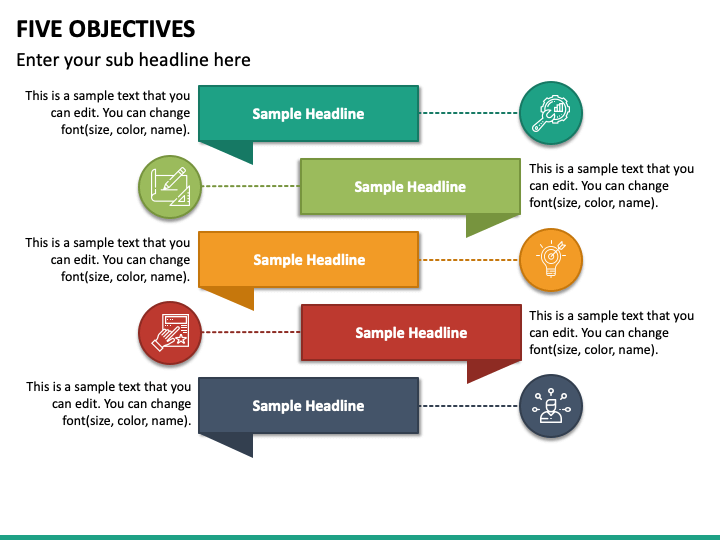 FIVE OBJECTIVES

Enter your sub headline here

This is a sample text that you can edit. You can change font(size, color, name).

Sample Headline

Sample Headline

This is a sample text that you can edit. You can change font(size, color, name).

This is a sample text that you can edit. You can change font(size, color, name).

Sample Headline

Sample Headline

This is a sample text that you can edit. You can change font(size, color, name).

This is a sample text that you can edit. You can change font(size, color, name).

Sample Headline